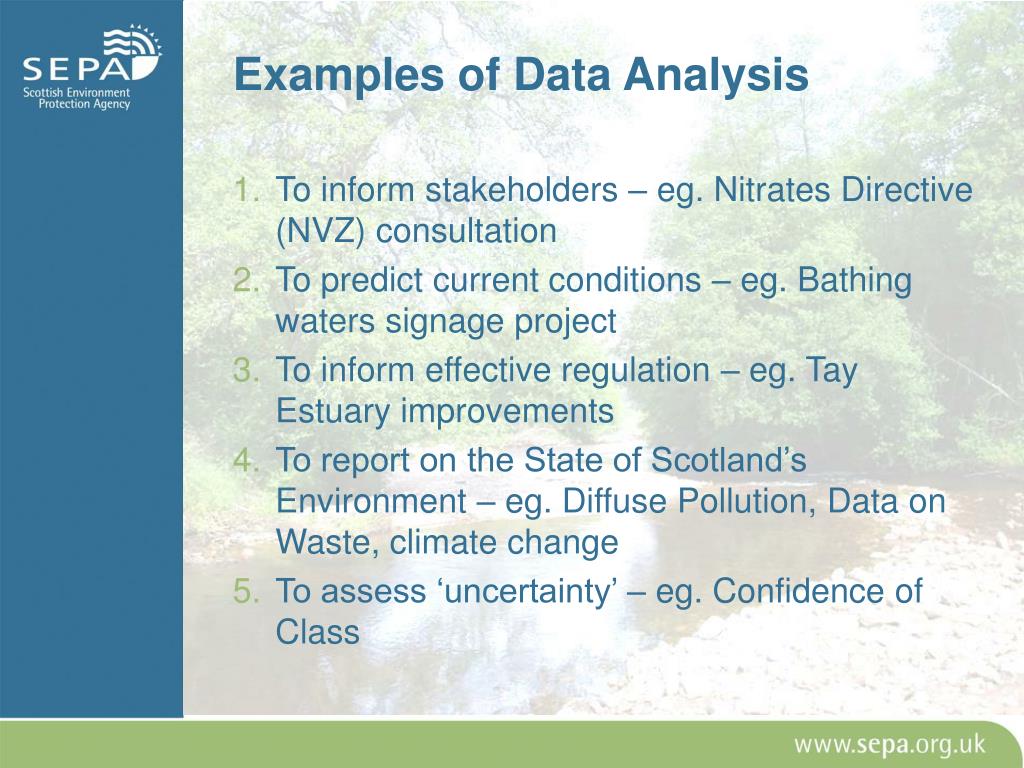 SEPA
Scottish Environment Protection Agency

Examples of Data Analysis

1. To inform stakeholders – eg. Nitrates Directive (NVZ) consultation
2. To predict current conditions – eg. Bathing waters signage project
3. To inform effective regulation – eg. Tay Estuary improvements
4. To report on the State of Scotland’s Environment – eg. Diffuse Pollution, Data on Waste, climate change
5. To assess ‘uncertainty’ – eg. Confidence of Class

www.sepa.org.uk